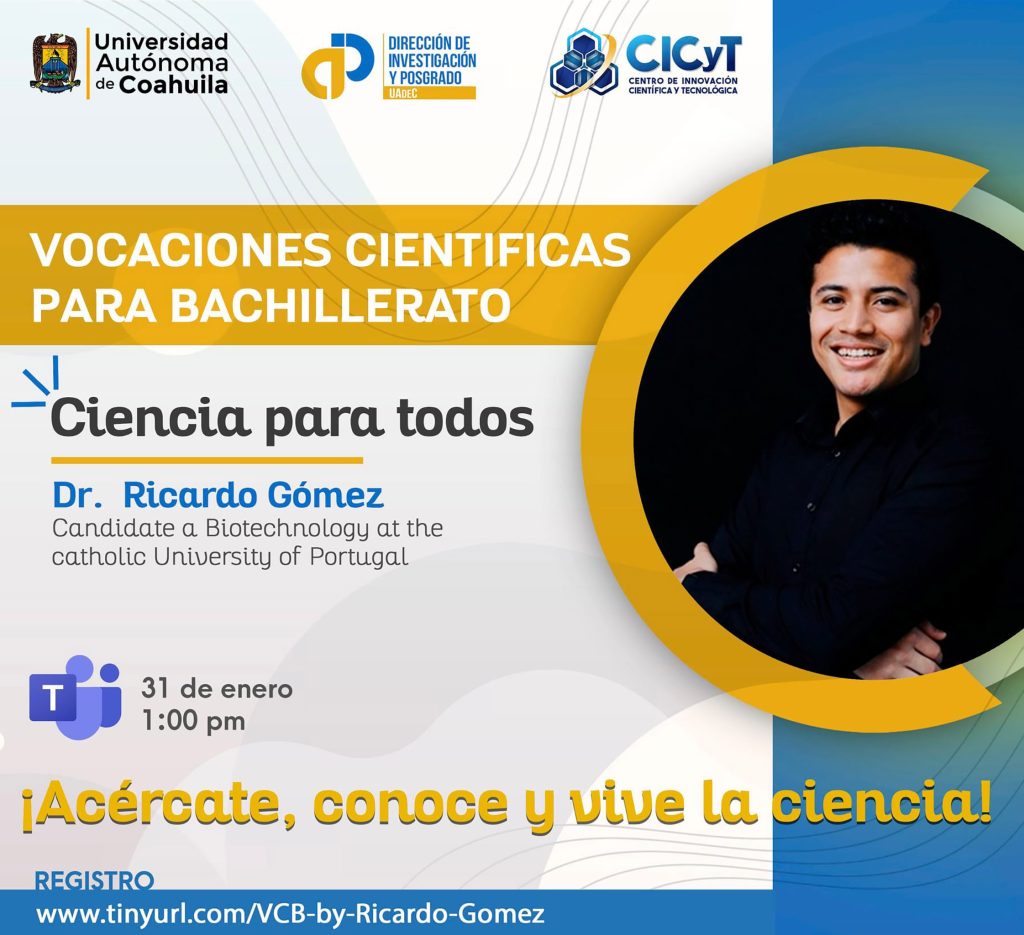 Universidad Autónoma de Coahuila

DIRECCIÓN DE INVESTIGACIÓN Y POSGRADO
UAdeC

CICyT
CENTRO DE INNOVACIÓN CIENTÍFICA Y TECNOLÓGICA

VOCACIONES CIENTIFICAS PARA BACHILLERATO

Ciencia para todos

Dr. Ricardo Gómez
Candidate a Biotechnology at the catholic University of Portugal

T

31 de enero
1:00 pm

¡Acércate, conoce y vive la ciencia!

REGISTRO
www.tinyurl.com/VCB-by-Ricardo-Gomez